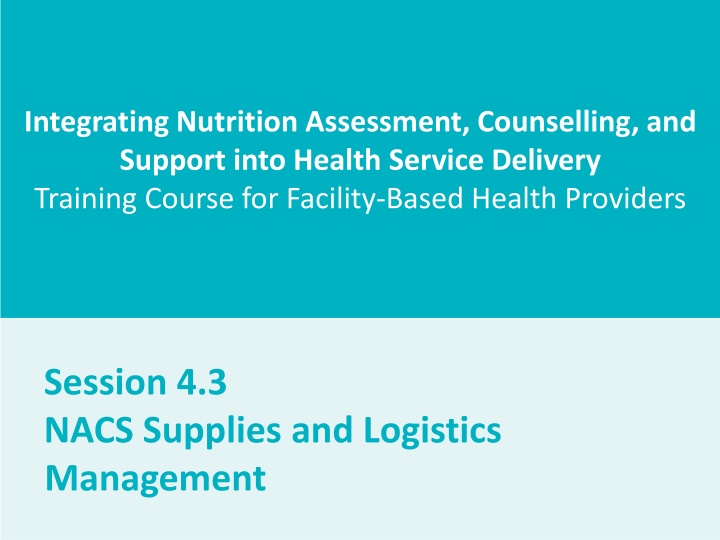 Integrating Nutrition Assessment, Counselling, and Support into Health Service Delivery
Training Course for Facility-Based Health Providers

Session 4.3
NACS Supplies and Logistics Management